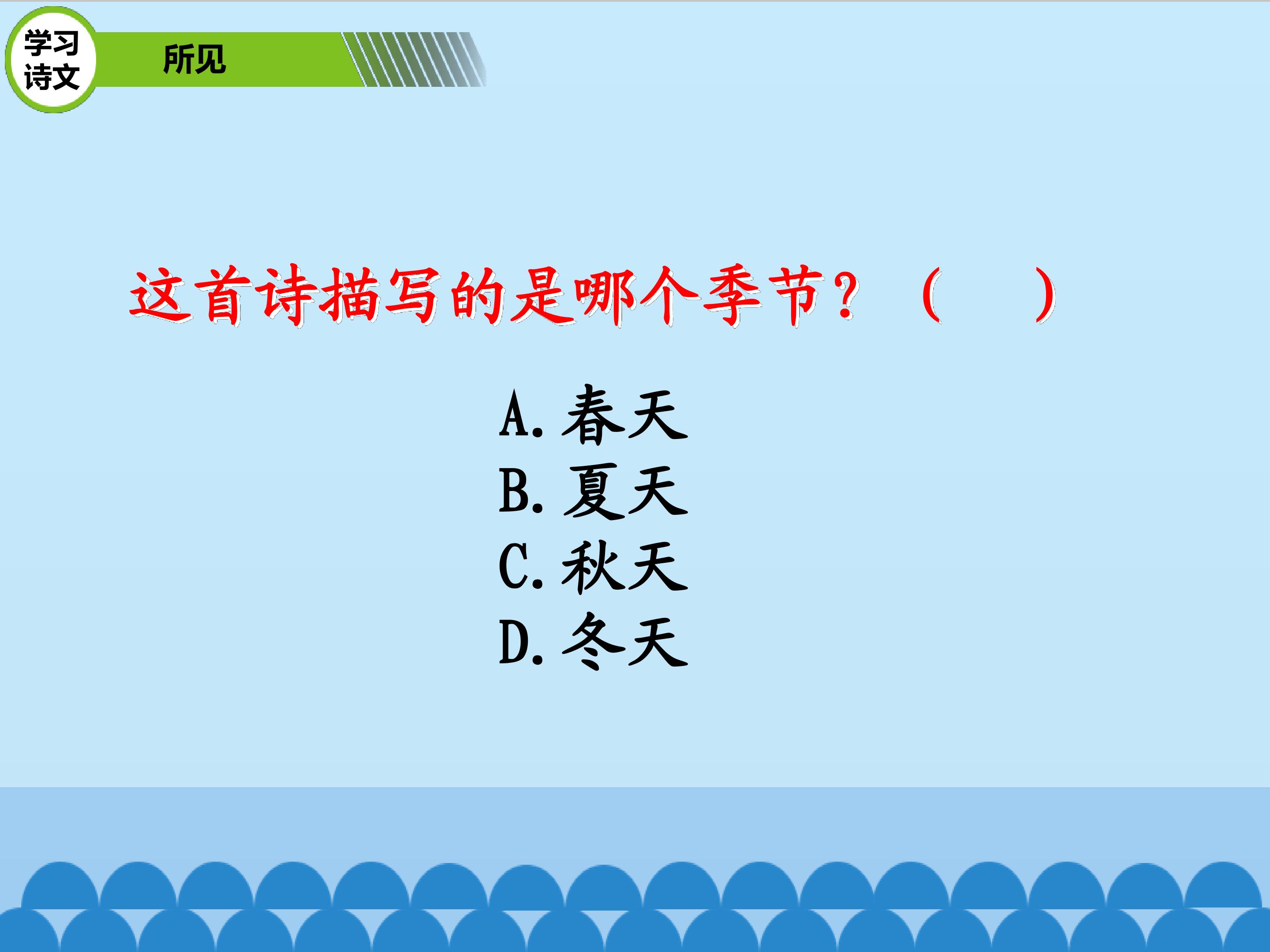 学习诗文

所见

这首诗描写的是哪个季节？（　　）

A. 春天
B. 夏天
C. 秋天
D. 冬天